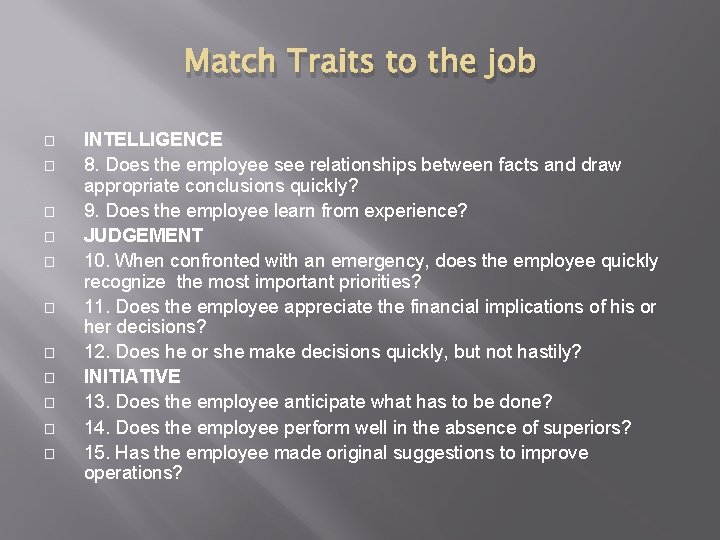 Match Traits to the job

INTELLIGENCE

8. Does the employee see relationships between facts and draw appropriate conclusions quickly?

9. Does the employee learn from experience?

JUDGEMENT

10. When confronted with an emergency, does the employee quickly recognize the most important priorities?

11. Does the employee appreciate the financial implications of his or her decisions?

12. Does he or she make decisions quickly, but not hastily?

INITIATIVE

13. Does the employee anticipate what has to be done?

14. Does the employee perform well in the absence of superiors?

15. Has the employee made original suggestions to improve operations?